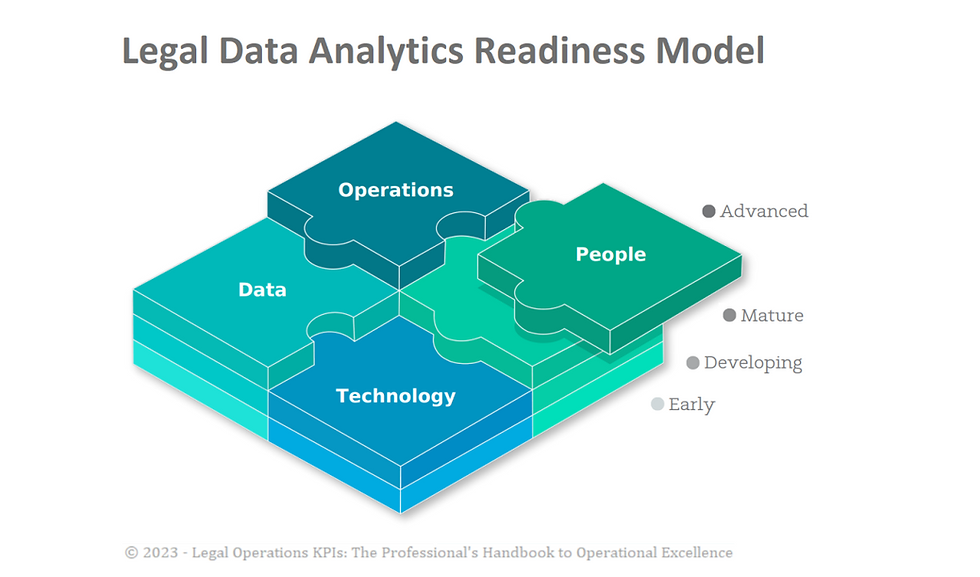 Legal Data Analytics Readiness Model

Operations

People

Data

Technology

Advanced

Mature

Developing

Early

© 2023 - Legal Operations KPIs: The Professional's Handbook to Operational Excellence